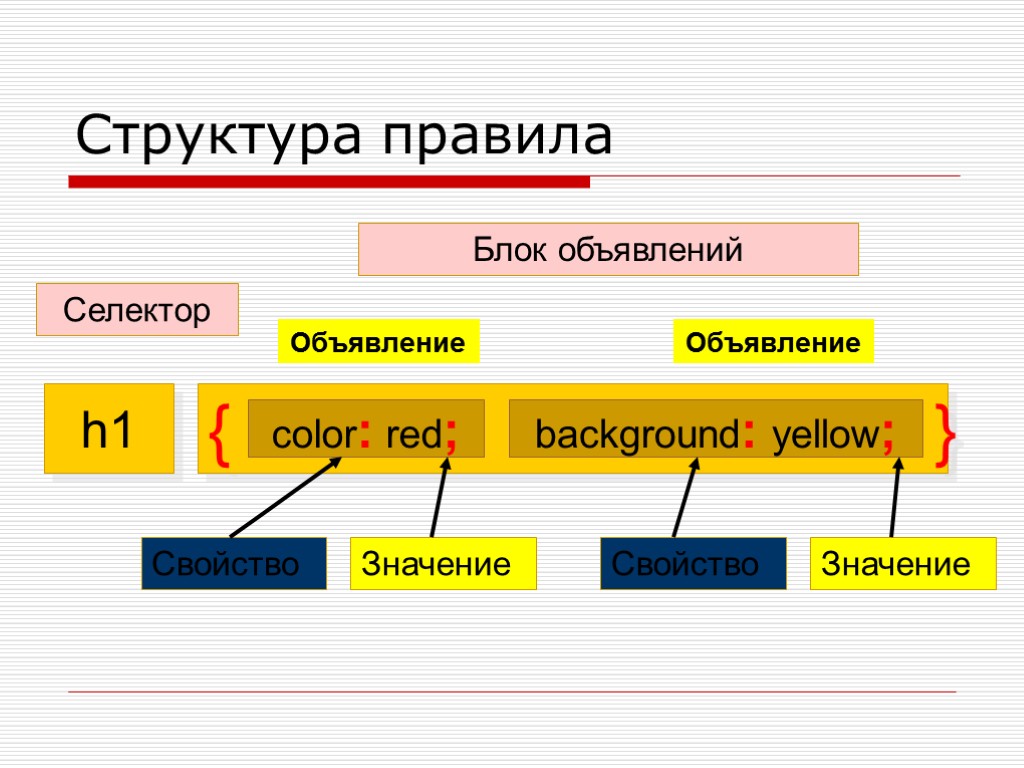 Структура правила

Блок объявлений

Селектор

Объявление

Объявление

h1

{ color: red; background: yellow; }

Свойство

Значение

Свойство

Значение